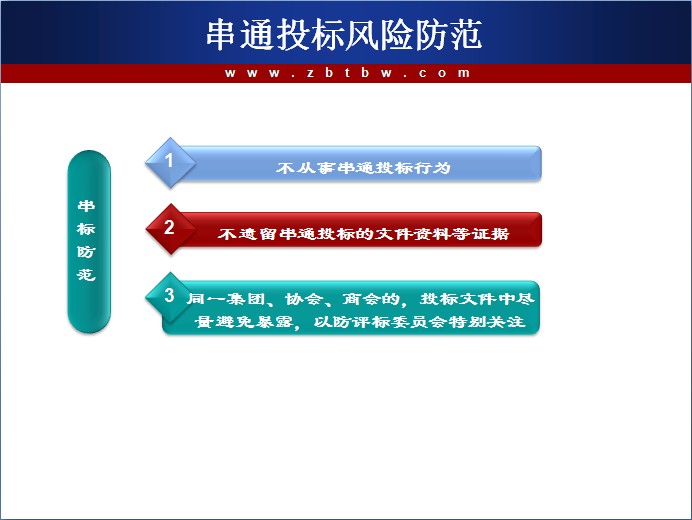 串通投标风险防范

www.zbtbw.com

串标防范

1 不从事串通投标行为

2 不遗留串通投标的文件资料等证据

3 同一集团、协会、商会的，投标文件中尽量避免暴露，以防评标委员会特别关注